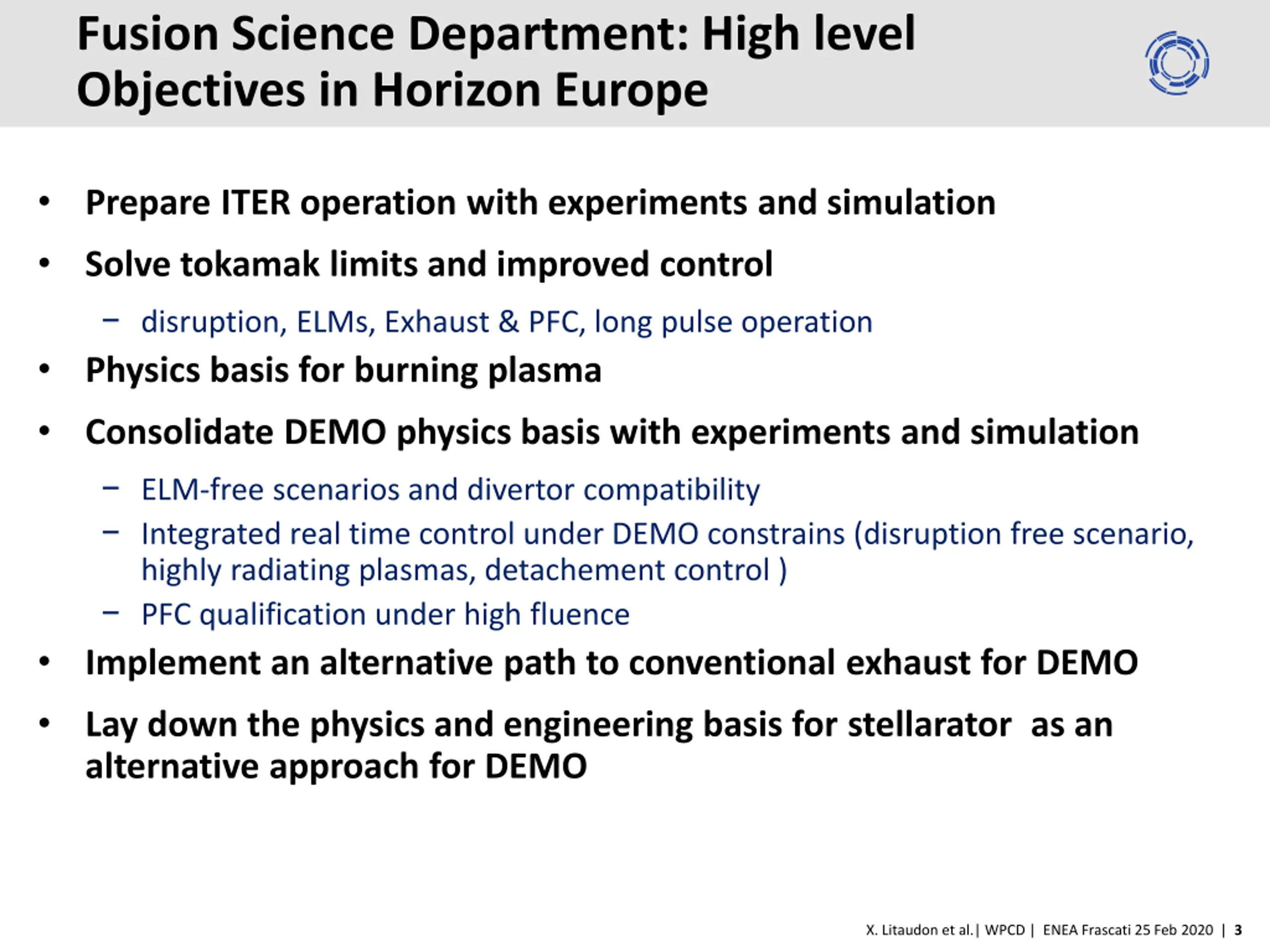 Fusion Science Department: High level Objectives in Horizon Europe

• Prepare ITER operation with experiments and simulation
• Solve tokamak limits and improved control
  – disruption, ELMs, Exhaust & PFC, long pulse operation
• Physics basis for burning plasma
• Consolidate DEMO physics basis with experiments and simulation
  – ELM-free scenarios and divertor compatibility
  – Integrated real time control under DEMO constrains (disruption free scenario, highly radiating plasmas, detachement control )
  – PFC qualification under high fluence
• Implement an alternative path to conventional exhaust for DEMO
• Lay down the physics and engineering basis for stellarator as an alternative approach for DEMO

X. Litaudon et al.| WPCD | ENEA Frascati 25 Feb 2020 | 3